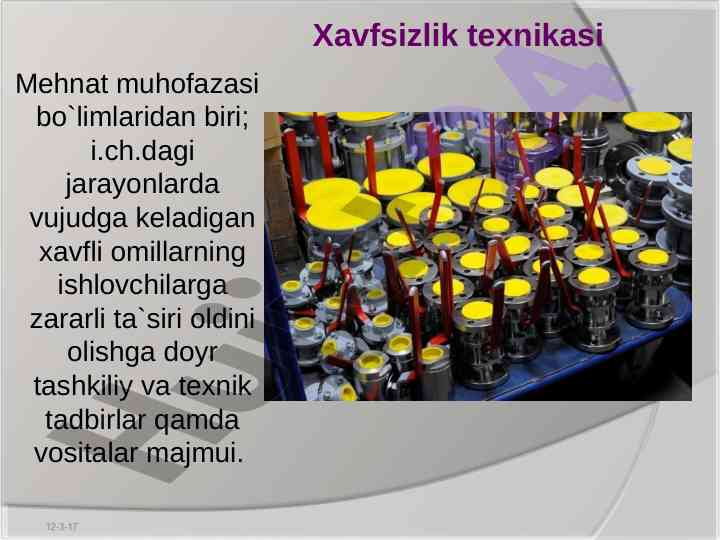 Xavfsizlik texnikasi

Mehnat muhofazasi bo`limlaridan biri; i.ch.dagi jarayonlarda vujudga keladigan xavfli omillarning ishlovchilarga zararli ta`siri oldini olishga doyr tashkiliy va texnik tadbirlar qamda vositalar majmui.

12-3-17